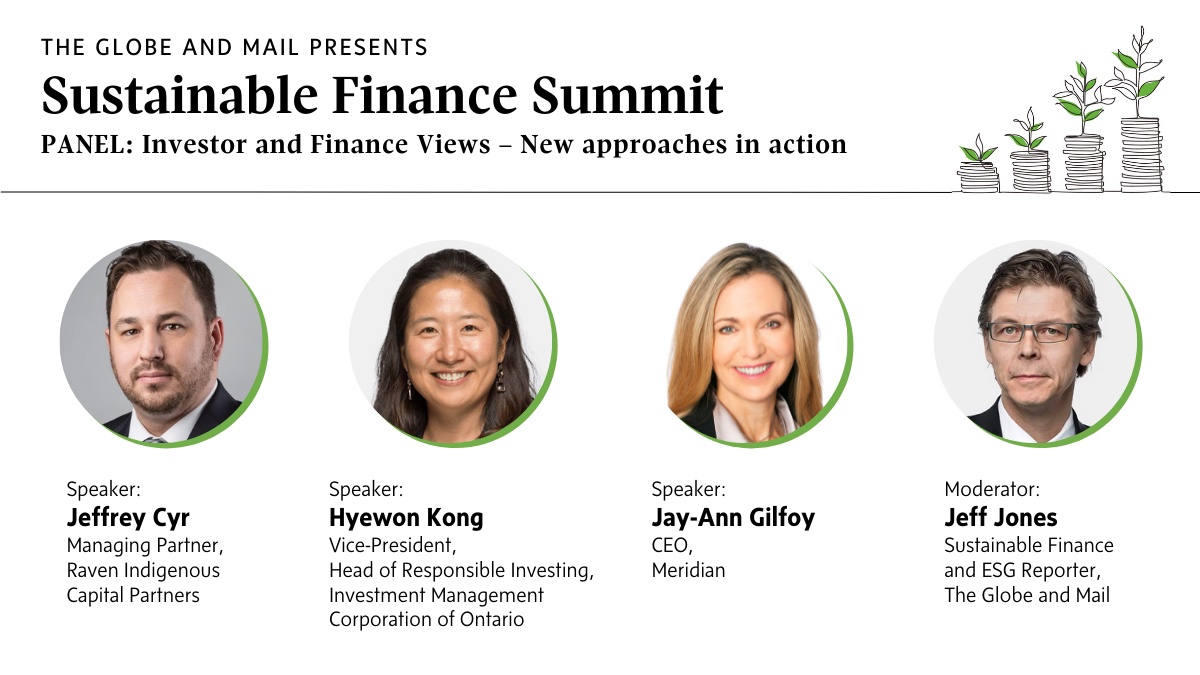 THE GLOBE AND MAIL PRESENTS

Sustainable Finance Summit

PANEL: Investor and Finance Views – New approaches in action

Speaker:
Jeffrey Cyr
Managing Partner, Raven Indigenous Capital Partners

Speaker:
Hyewon Kong
Vice-President, Head of Responsible Investing, Investment Management Corporation of Ontario

Speaker:
Jay-Ann Gilfoy
CEO, Meridian

Moderator:
Jeff Jones
Sustainable Finance and ESG Reporter, The Globe and Mail